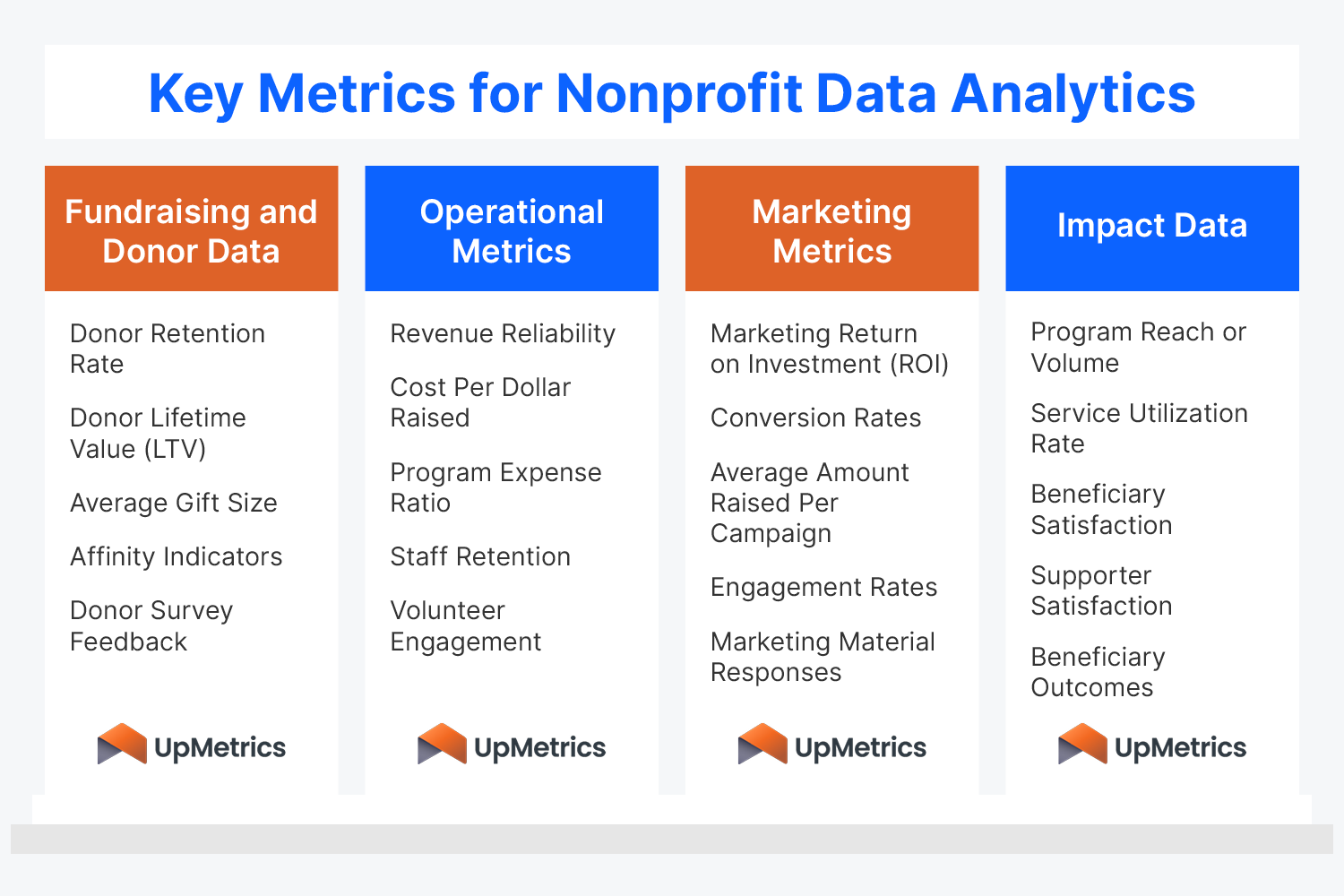 Key Metrics for Nonprofit Data Analytics

Fundraising and Donor Data

Donor Retention Rate

Donor Lifetime Value (LTV)

Average Gift Size

Affinity Indicators

Donor Survey Feedback

UpMetrics

Operational Metrics

Revenue Reliability

Cost Per Dollar Raised

Program Expense Ratio

Staff Retention

Volunteer Engagement

UpMetrics

Marketing Metrics

Marketing Return on Investment (ROI)

Conversion Rates

Average Amount Raised Per Campaign

Engagement Rates

Marketing Material Responses

UpMetrics

Impact Data

Program Reach or Volume

Service Utilization Rate

Beneficiary Satisfaction

Supporter Satisfaction

Beneficiary Outcomes

UpMetrics